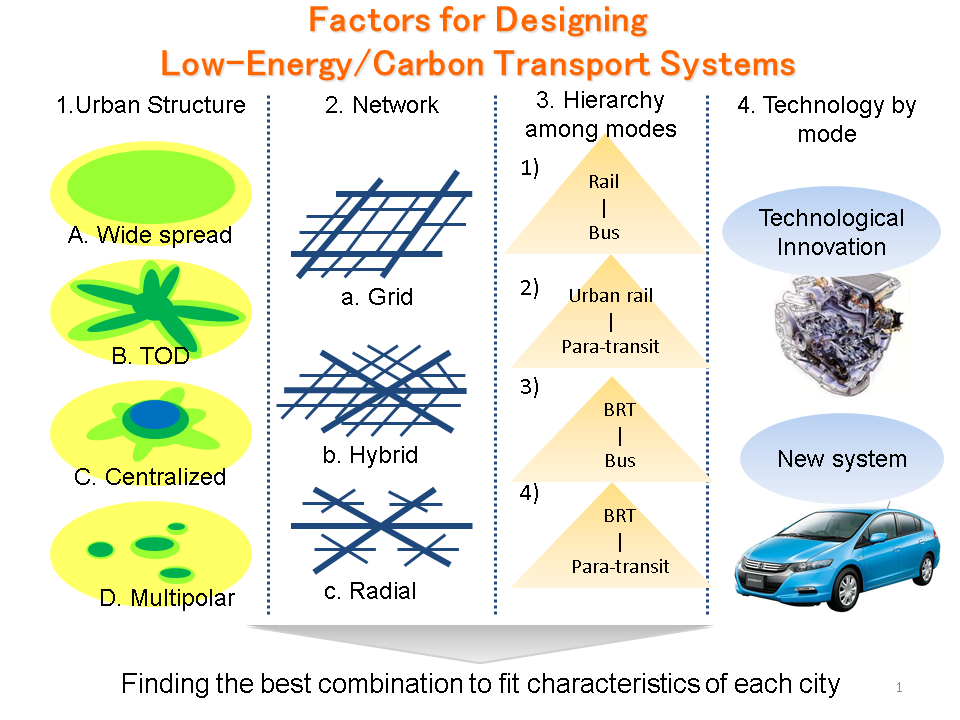 Factors for Designing
Low-Energy/Carbon Transport Systems

1.Urban Structure

A. Wide spread

B. TOD

C. Centralized

D. Multipolar

2. Network

a. Grid

b. Hybrid

c. Radial

3. Hierarchy among modes

1) Rail | Bus

2) Urban rail | Para-transit

3) BRT | Bus

4) BRT | Para-transit

4. Technology by mode

Technological Innovation

New system

Finding the best combination to fit characteristics of each city

1